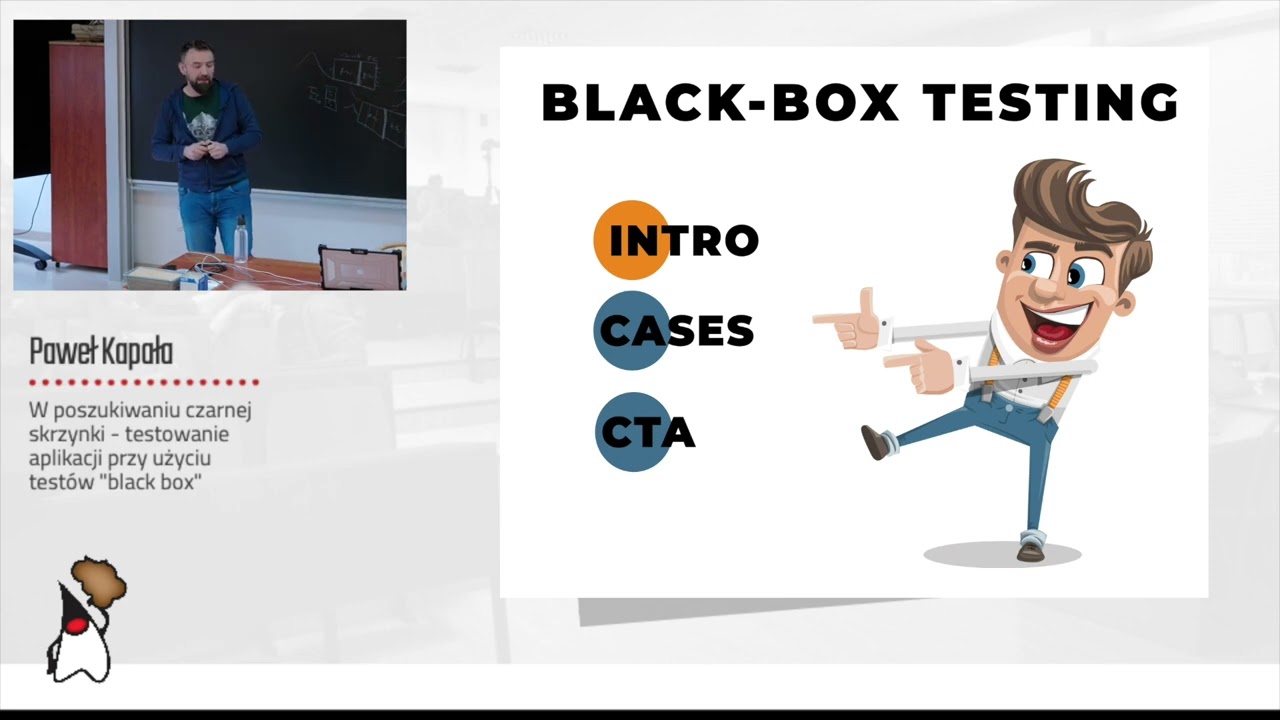 Paweł Kapała

W poszukiwaniu czarnej skrzynki - testowanie aplikacji przy użyciu testów "black box"

BLACK-BOX TESTING

INTRO

CASES

CTA